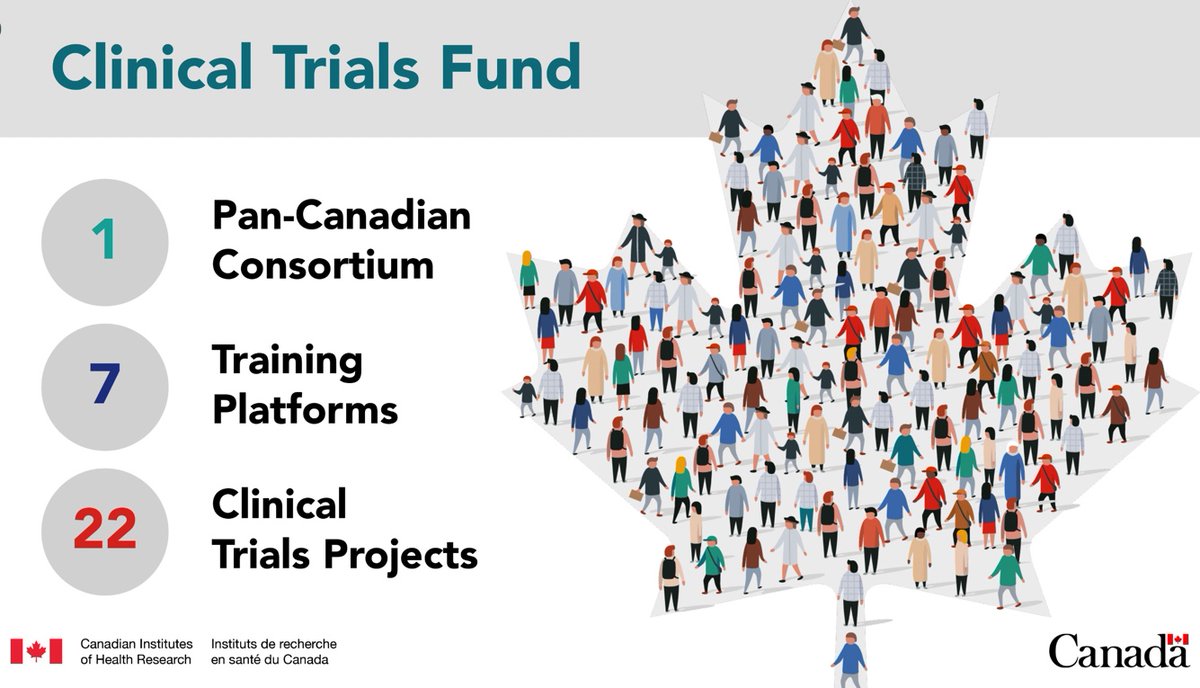 Clinical Trials Fund

1 Pan-Canadian Consortium

7 Training Platforms

22 Clinical Trials Projects

Canadian Institutes of Health Research

Instituts de recherche en santé du Canada

Canada